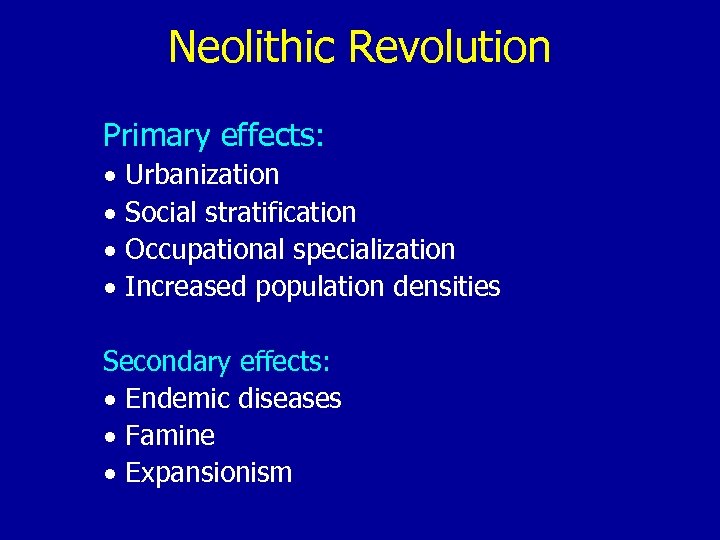 Neolithic Revolution

Primary effects:
• Urbanization
• Social stratification
• Occupational specialization
• Increased population densities

Secondary effects:
• Endemic diseases
• Famine
• Expansionism